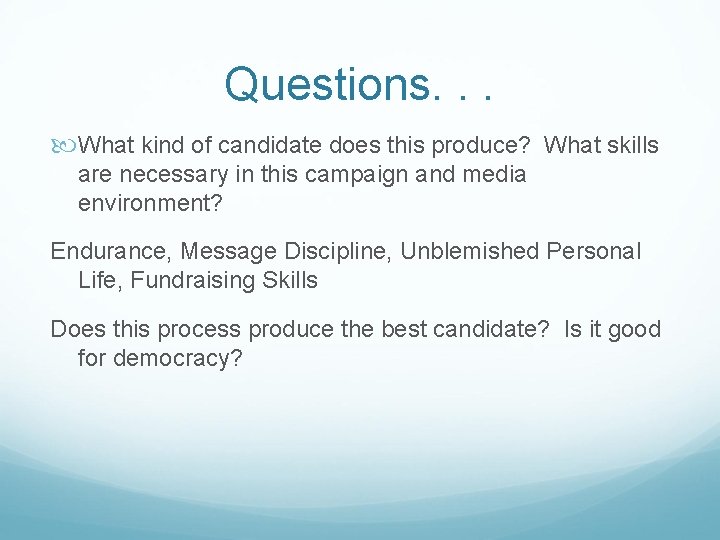 Questions. . .

What kind of candidate does this produce? What skills are necessary in this campaign and media environment?

Endurance, Message Discipline, Unblemished Personal Life, Fundraising Skills

Does this process produce the best candidate? Is it good for democracy?